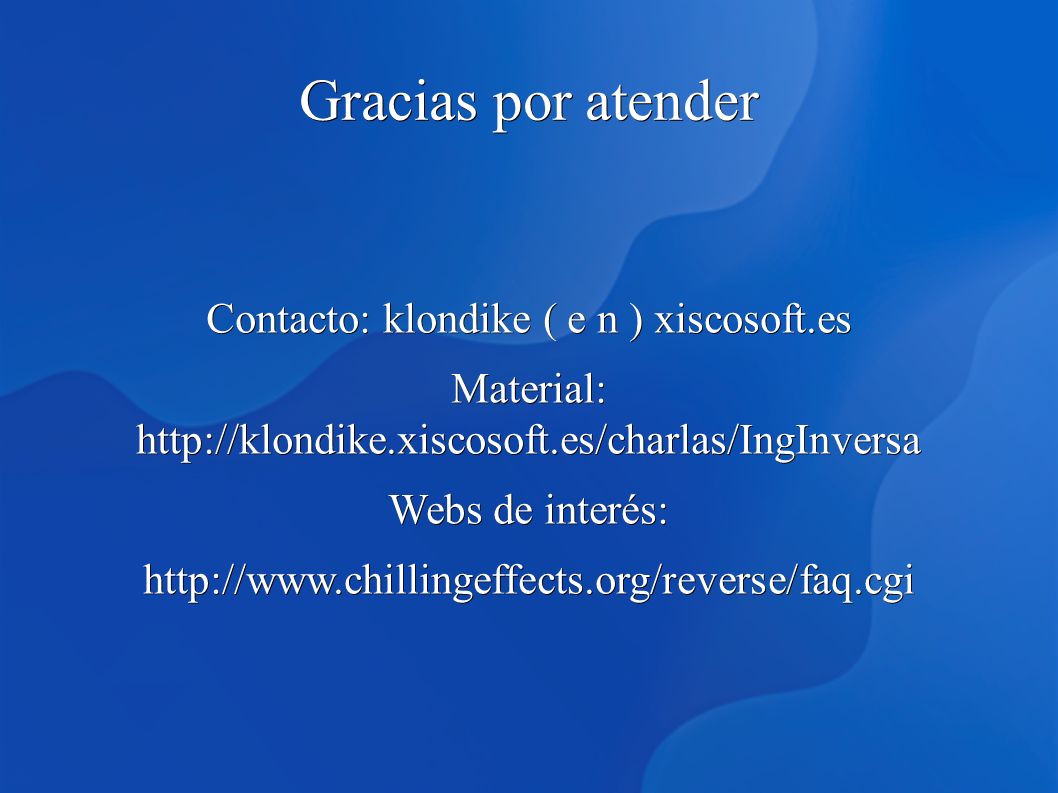 Gracias por atender

Contacto: klondike ( e n ) xiscosoft.es

Material: http://klondike.xiscosoft.es/charlas/IngInversa

Webs de interés:

http://www.chillingeffects.org/reverse/faq.cgi